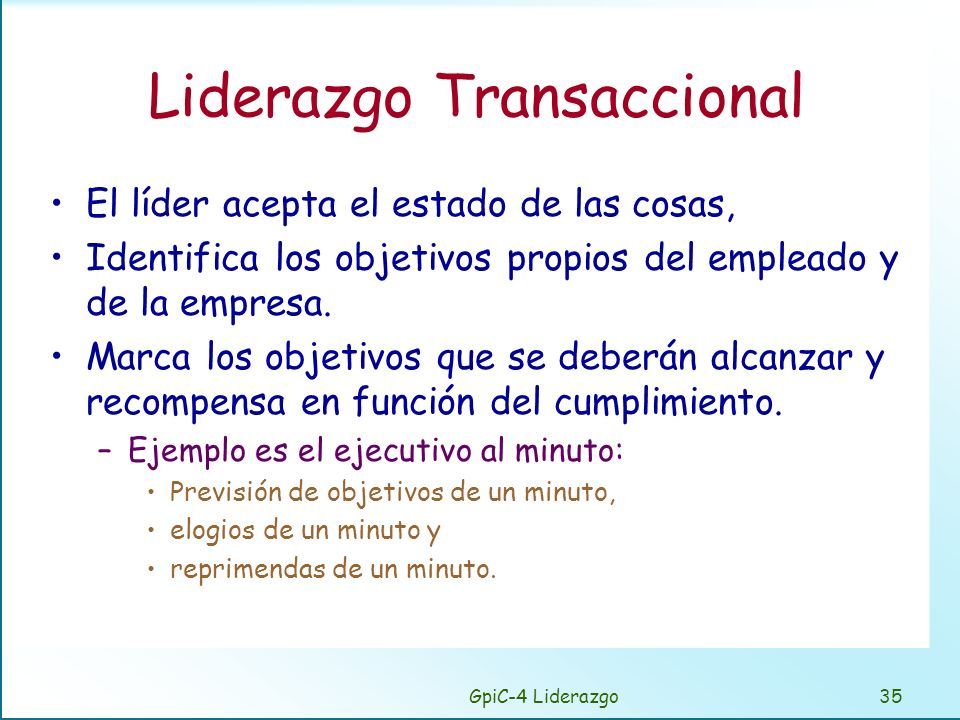 Liderazgo Transaccional

• El líder acepta el estado de las cosas,
• Identifica los objetivos propios del empleado y de la empresa.
• Marca los objetivos que se deberán alcanzar y recompensa en función del cumplimiento.
– Ejemplo es el ejecutivo al minuto:
• Previsión de objetivos de un minuto,
• elogios de un minuto y
• reprimendas de un minuto.

GpiC-4 Liderazgo

35